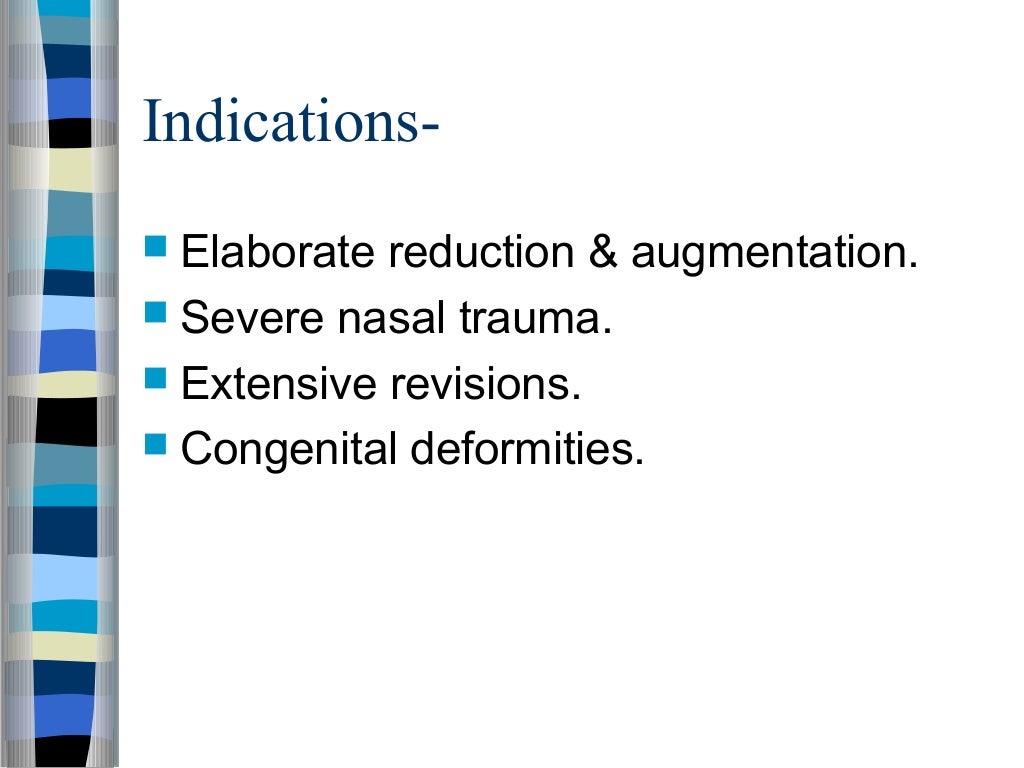 Indications-

- Elaborate reduction & augmentation.
- Severe nasal trauma.
- Extensive revisions.
- Congenital deformities.